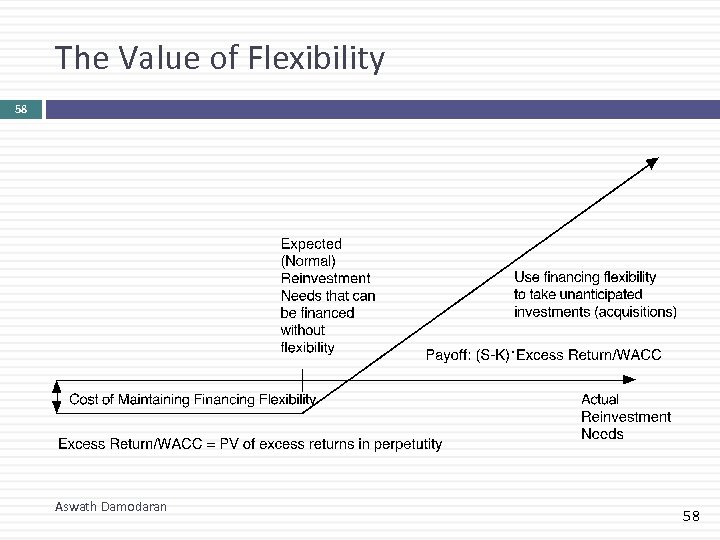 The Value of Flexibility

58

Expected (Normal) Reinvestment Needs that can be financed without flexibility

Use financing flexibility to take unanticipated investments (acquisitions)

Payoff: (S-K)*Excess Return/WACC

Cost of Maintaining Financing Flexibility

Actual Reinvestment Needs

Excess Return/WACC = PV of excess returns in perpetutity

Aswath Damodaran

58